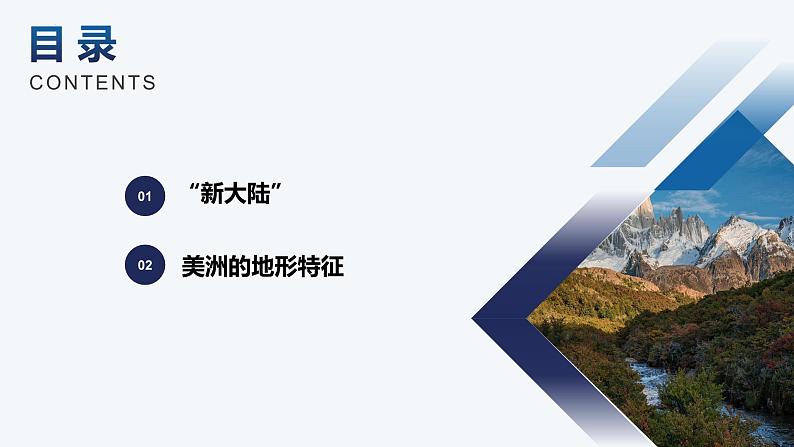 目录
CONTENTS

01 “新大陆”

02 美洲的地形特征